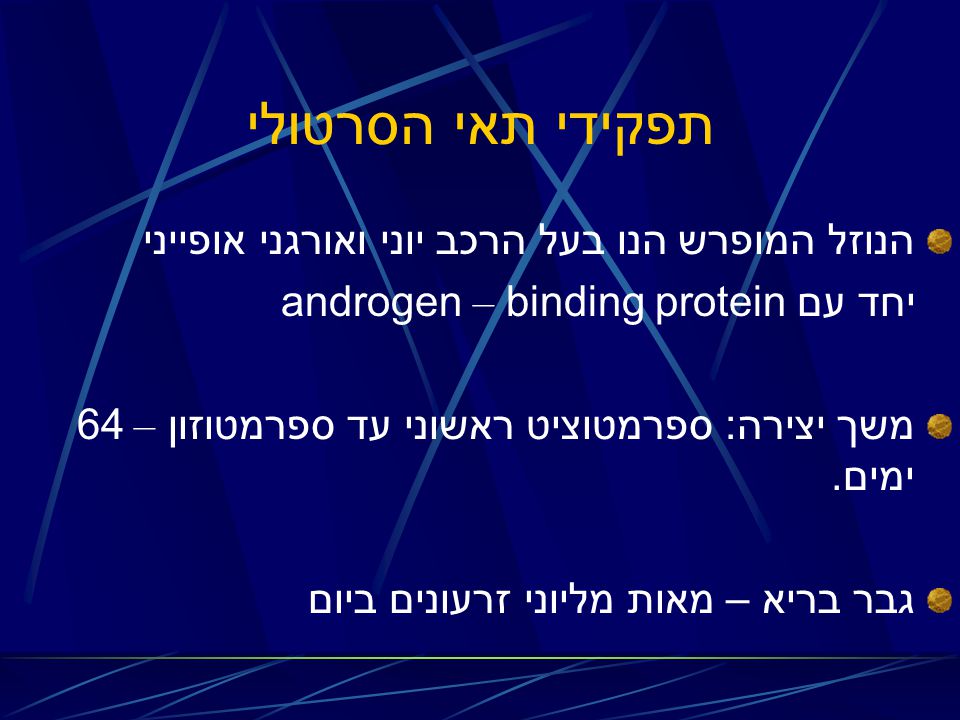 תפקידי תאי הסרטולי

הנוזל המופרש הנו בעל הרכב יוני ואורגני אופייני יחד עם androgen – binding protein

משך יצירה: ספרמטוציט ראשוני עד ספרמטוזון – 64 ימים.

גבר בריא – מאות מליוני זרעונים ביום